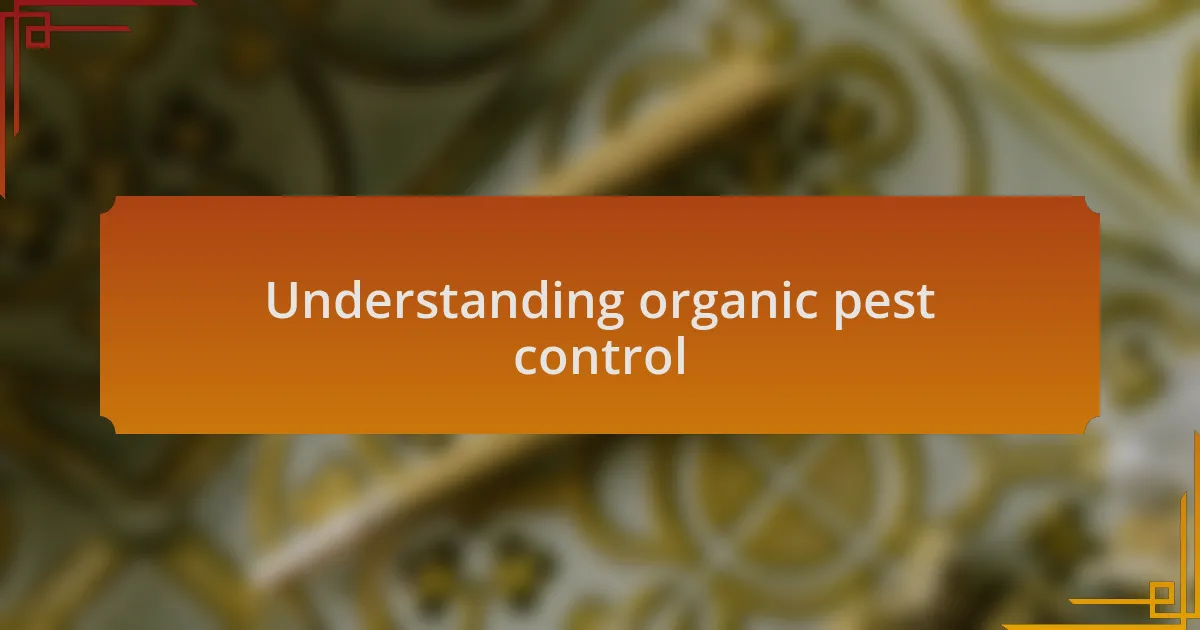 Understanding organic pest control